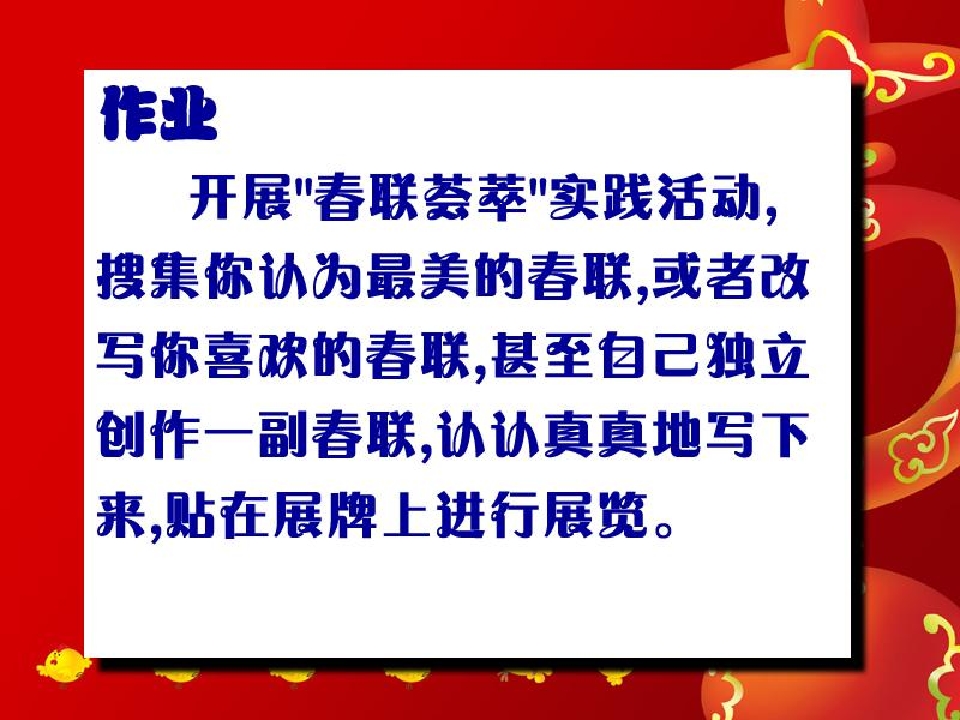 作业

开展"春联荟萃"实践活动,搜集你认为最美的春联,或者改写你喜欢的春联,甚至自己独立创作一副春联,认认真真地写下来,贴在展牌上进行展览。